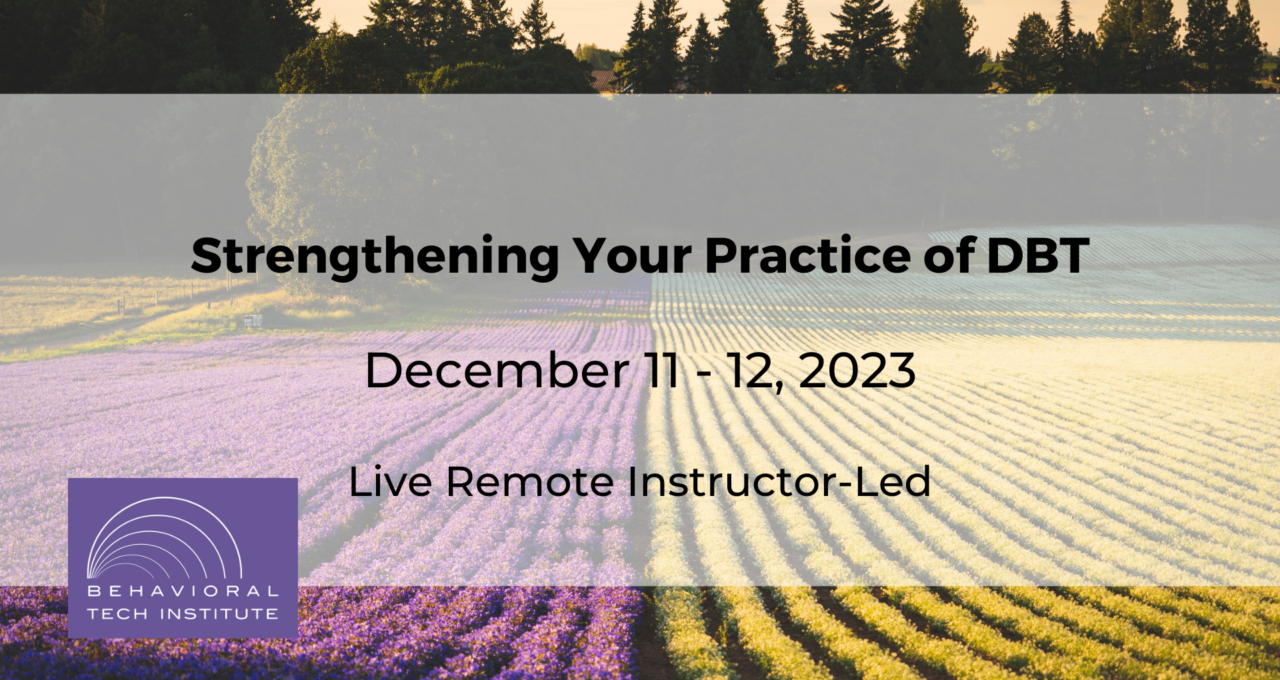 Strengthening Your Practice of DBT

December 11 - 12, 2023

Live Remote Instructor-Led

BEHAVIORAL
TECH INSTITUTE